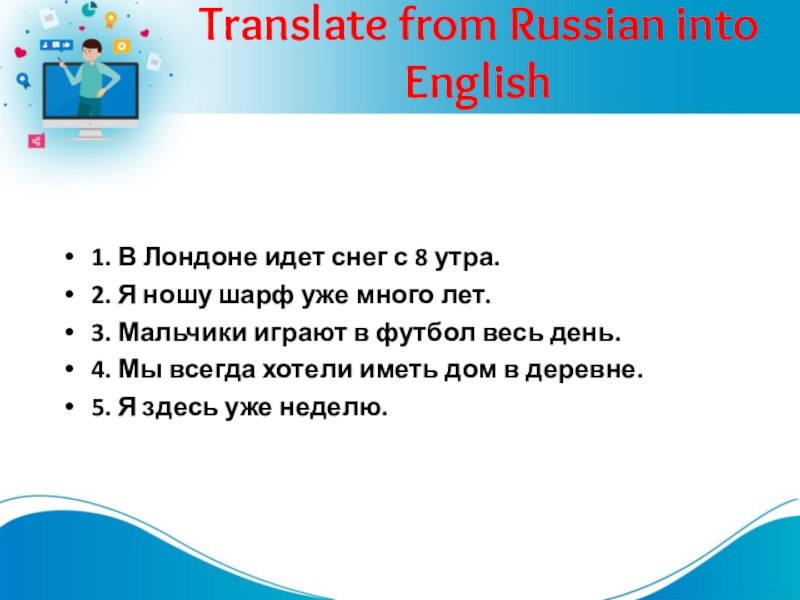 Translate from Russian into English

- 1. В Лондоне идет снег с 8 утра.
- 2. Я ношу шарф уже много лет.
- 3. Мальчики играют в футбол весь день.
- 4. Мы всегда хотели иметь дом в деревне.
- 5. Я здесь уже неделю.